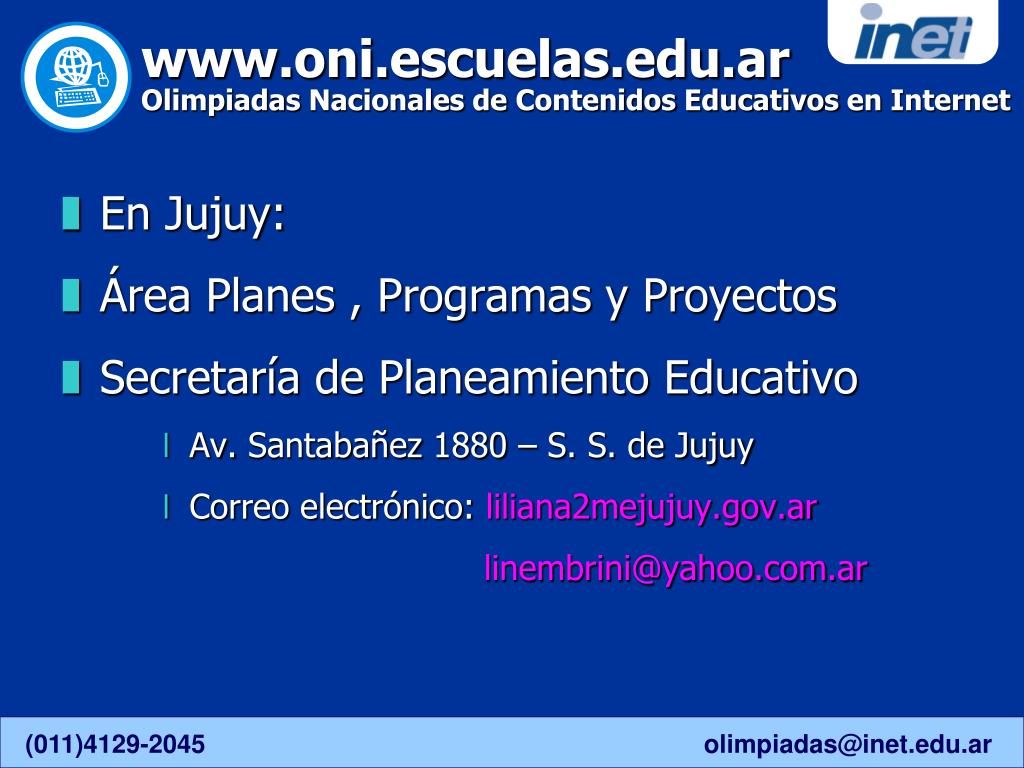 inet

www.oni.escuelas.edu.ar
Olimpiadas Nacionales de Contenidos Educativos en Internet

En Jujuy:
Área Planes , Programas y Proyectos
Secretaría de Planeamiento Educativo
Av. Santabañez 1880 – S. S. de Jujuy
Correo electrónico: liliana2mejujuy.gov.ar
linembrini@yahoo.com.ar

(011)4129-2045
olimpiadas@inet.edu.ar